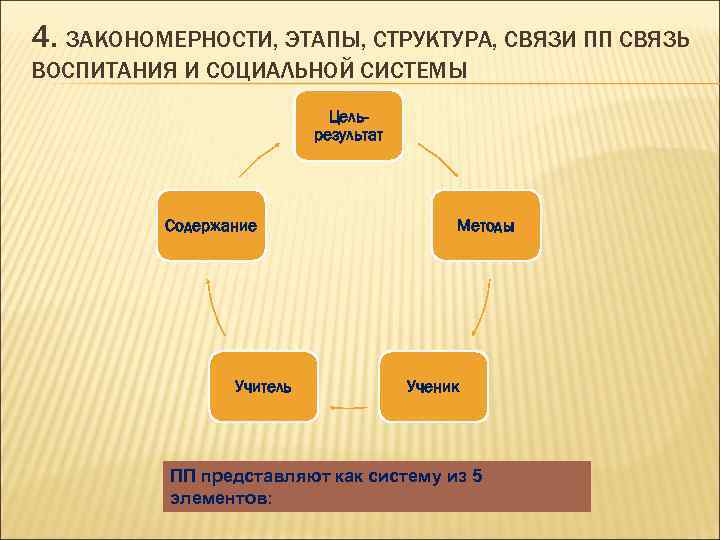 4. ЗАКОНОМЕРНОСТИ, ЭТАПЫ, СТРУКТУРА, СВЯЗИ ПП СВЯЗЬ ВОСПИТАНИЯ И СОЦИАЛЬНОЙ СИСТЕМЫ

Цель-результат

Методы

Ученик

Учитель

Содержание

ПП представляют как систему из 5 элементов: